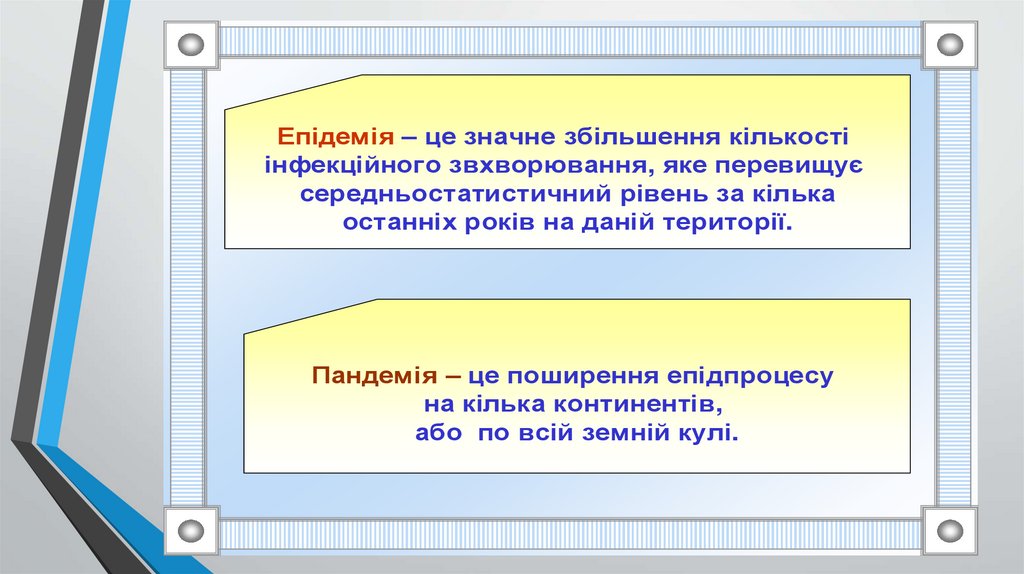 Епідемія – це значне збільшення кількості інфекційного звхворювання, яке перевищує середньостатистичний рівень за кілька останніх років на даній території.

Пандемія – це поширення епідпроцесу на кілька континентів, або по всій земній кулі.